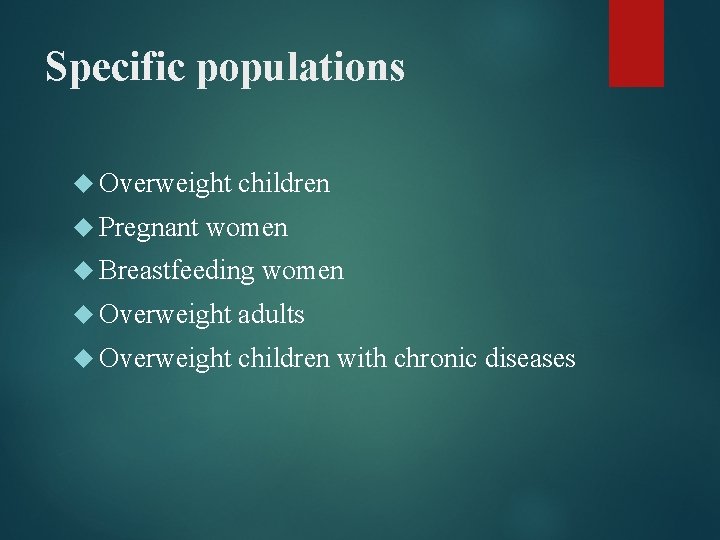 Specific populations

◆ Overweight children
◆ Pregnant women
◆ Breastfeeding women
◆ Overweight adults
◆ Overweight children with chronic diseases